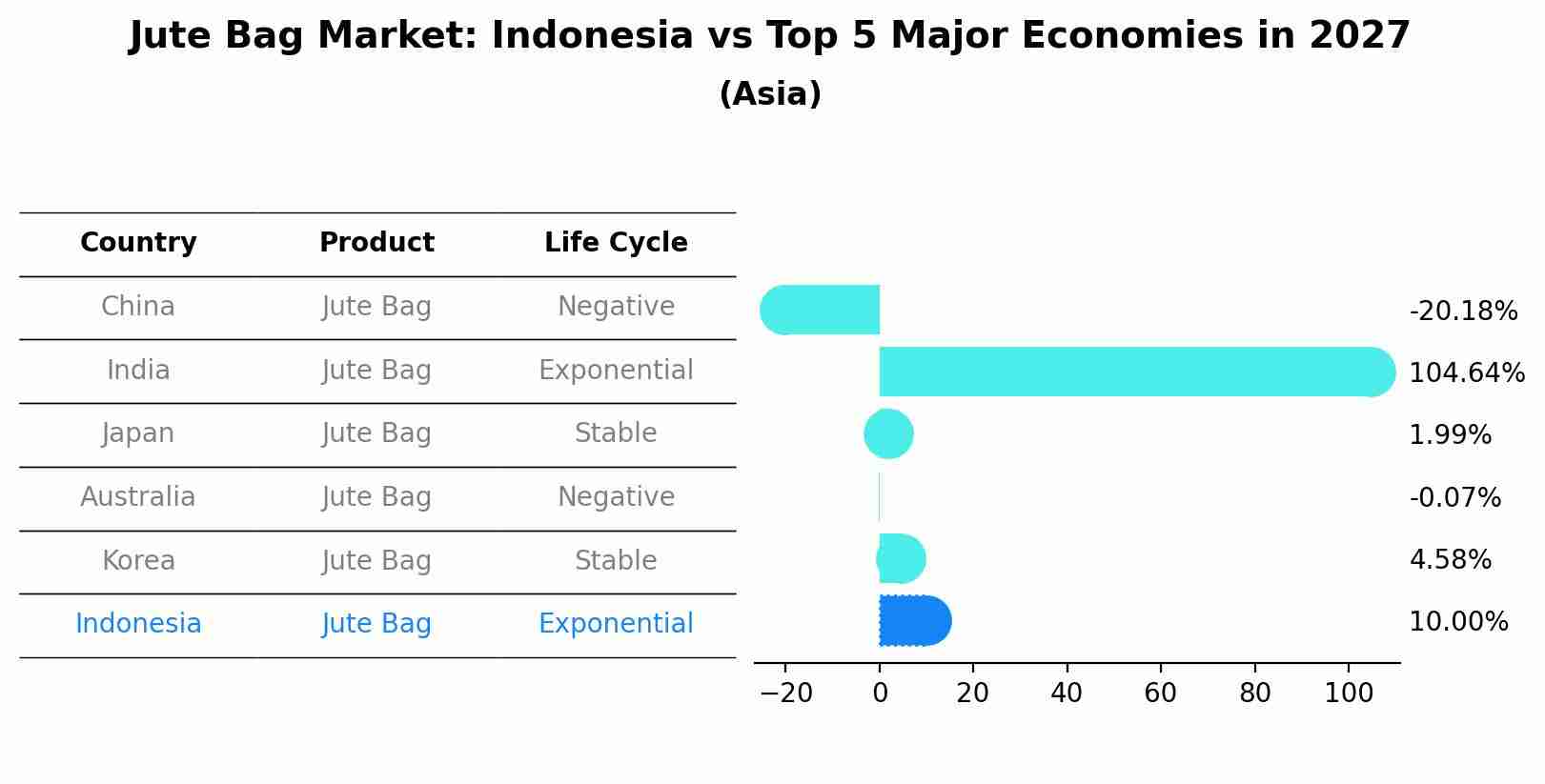 Jute Bag Market: Indonesia vs Top 5 Major Economies in 2027

(Asia)

| Country | Product | Life Cycle |
|---|---|---|
| China | Jute Bag | Negative |
| India | Jute Bag | Exponential |
| Japan | Jute Bag | Stable |
| Australia | Jute Bag | Negative |
| Korea | Jute Bag | Stable |
| Indonesia | Jute Bag | Exponential |

-20.18%
104.64%
1.99%
-0.07%
4.58%
10.00%

−20 0 20 40 60 80 100